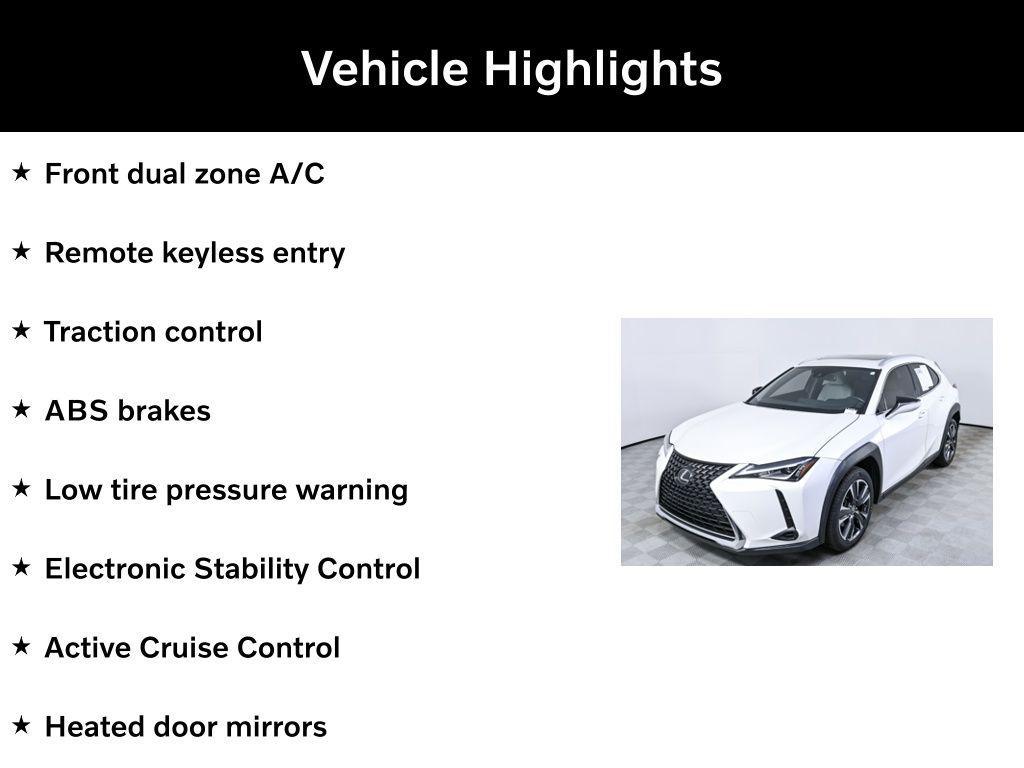 Vehicle Highlights

★ Front dual zone A/C

★ Remote keyless entry

★ Traction control

★ ABS brakes

★ Low tire pressure warning

★ Electronic Stability Control

★ Active Cruise Control

★ Heated door mirrors